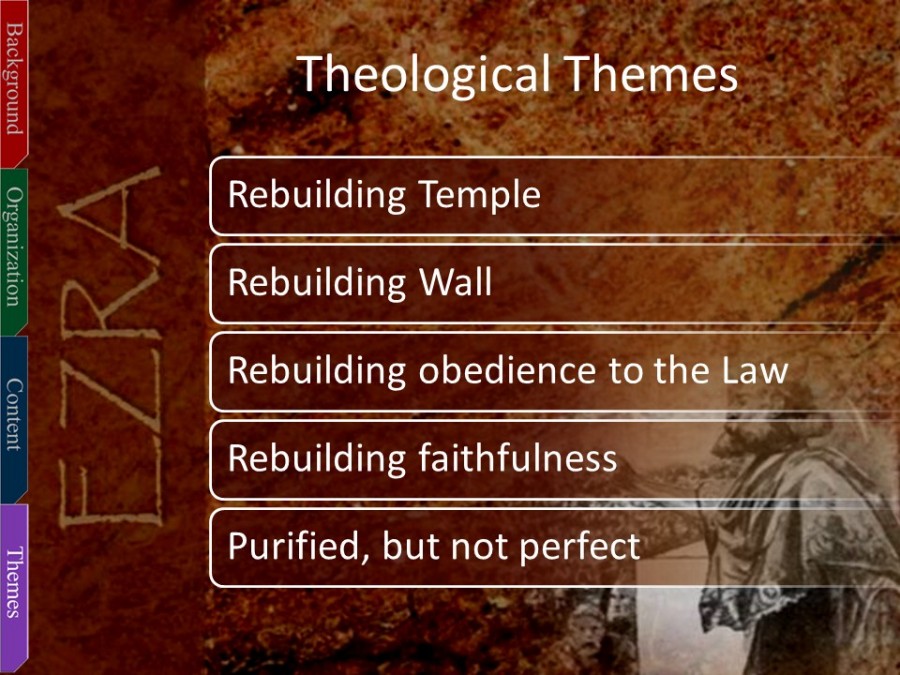 Background

Organization

Content

Themes

EZRA

Theological Themes

Rebuilding Temple

Rebuilding Wall

Rebuilding obedience to the Law

Rebuilding faithfulness

Purified, but not perfect